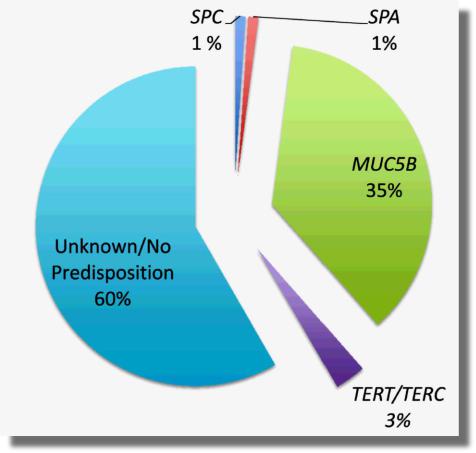 SPC
1 %

SPA
1%

MUC5B
35%

Unknown/No Predisposition
60%

TERT/TERC
3%